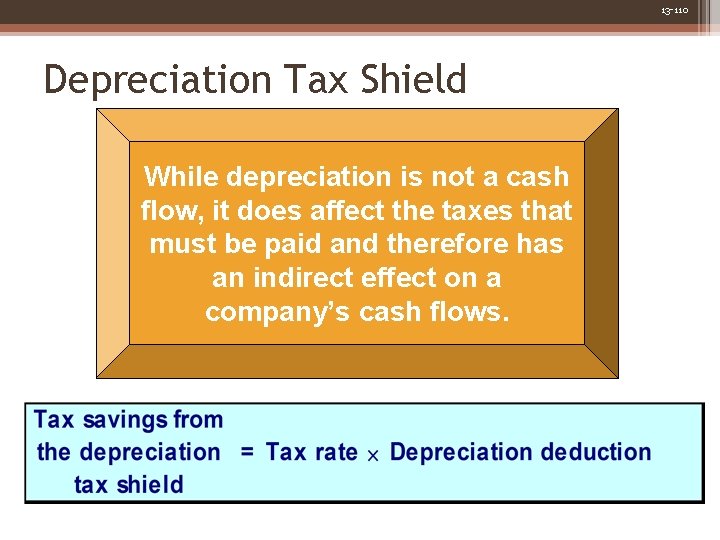 13-110

Depreciation Tax Shield

While depreciation is not a cash flow, it does affect the taxes that must be paid and therefore has an indirect effect on a company's cash flows.

Tax savings from the depreciation tax shield = Tax rate × Depreciation deduction